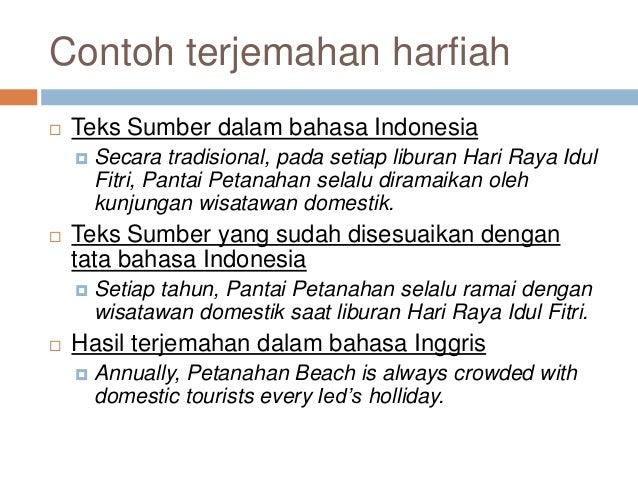 Contoh terjemahan harfiah

Teks Sumber dalam bahasa Indonesia

Secara tradisional, pada setiap liburan Hari Raya Idul Fitri, Pantai Petanahan selalu diramaikan oleh kunjungan wisatawan domestik.

Teks Sumber yang sudah disesuaikan dengan tata bahasa Indonesia

Setiap tahun, Pantai Petanahan selalu ramai dengan wisatawan domestik saat liburan Hari Raya Idul Fitri.

Hasil terjemahan dalam bahasa Inggris

Annually, Petanahan Beach is always crowded with domestic tourists every Ied's holliday.